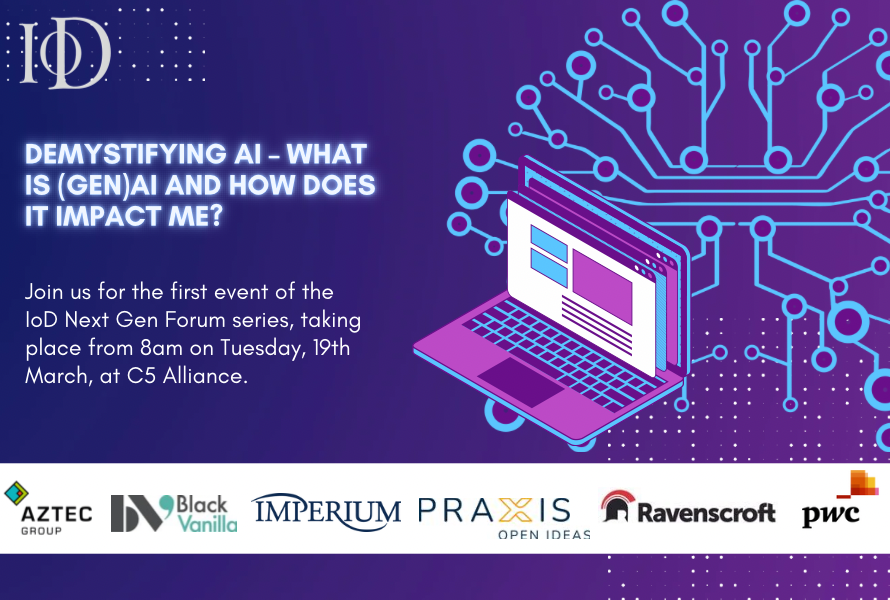 IoD

DEMYSTIFYING AI - WHAT IS (GEN)AI AND HOW DOES IT IMPACT ME?

Join us for the first event of the IoD Next Gen Forum series, taking place from 8am on Tuesday, 19th March, at C5 Alliance.

AZTEC GROUP

Black Vanilla

IMPERIUM

PRAXIS OPEN IDEAS

Ravenscroft

pwc